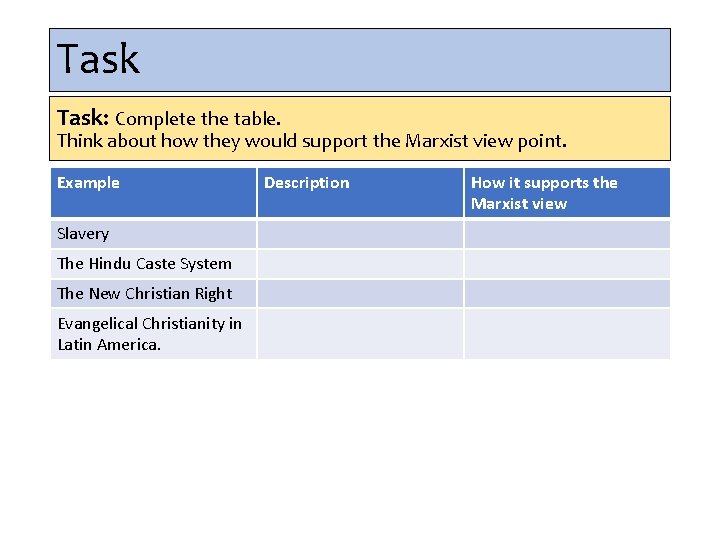 Task

Task: Complete the table.
Think about how they would support the Marxist view point.

| Example | Description | How it supports the Marxist view |
|---|---|---|
| Slavery | | |
| The Hindu Caste System | | |
| The New Christian Right | | |
| Evangelical Christianity in Latin America. | | |